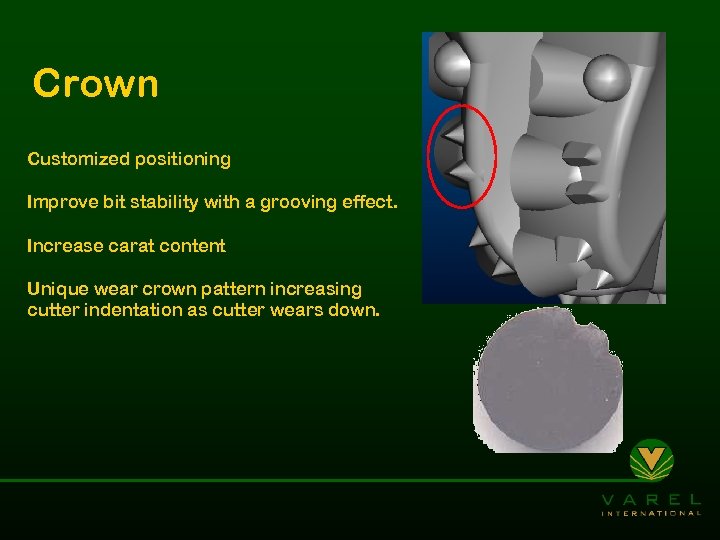 Crown

Customized positioning

Improve bit stability with a grooving effect.

Increase carat content

Unique wear crown pattern increasing cutter indentation as cutter wears down.

VAREL
INTERNATIONAL